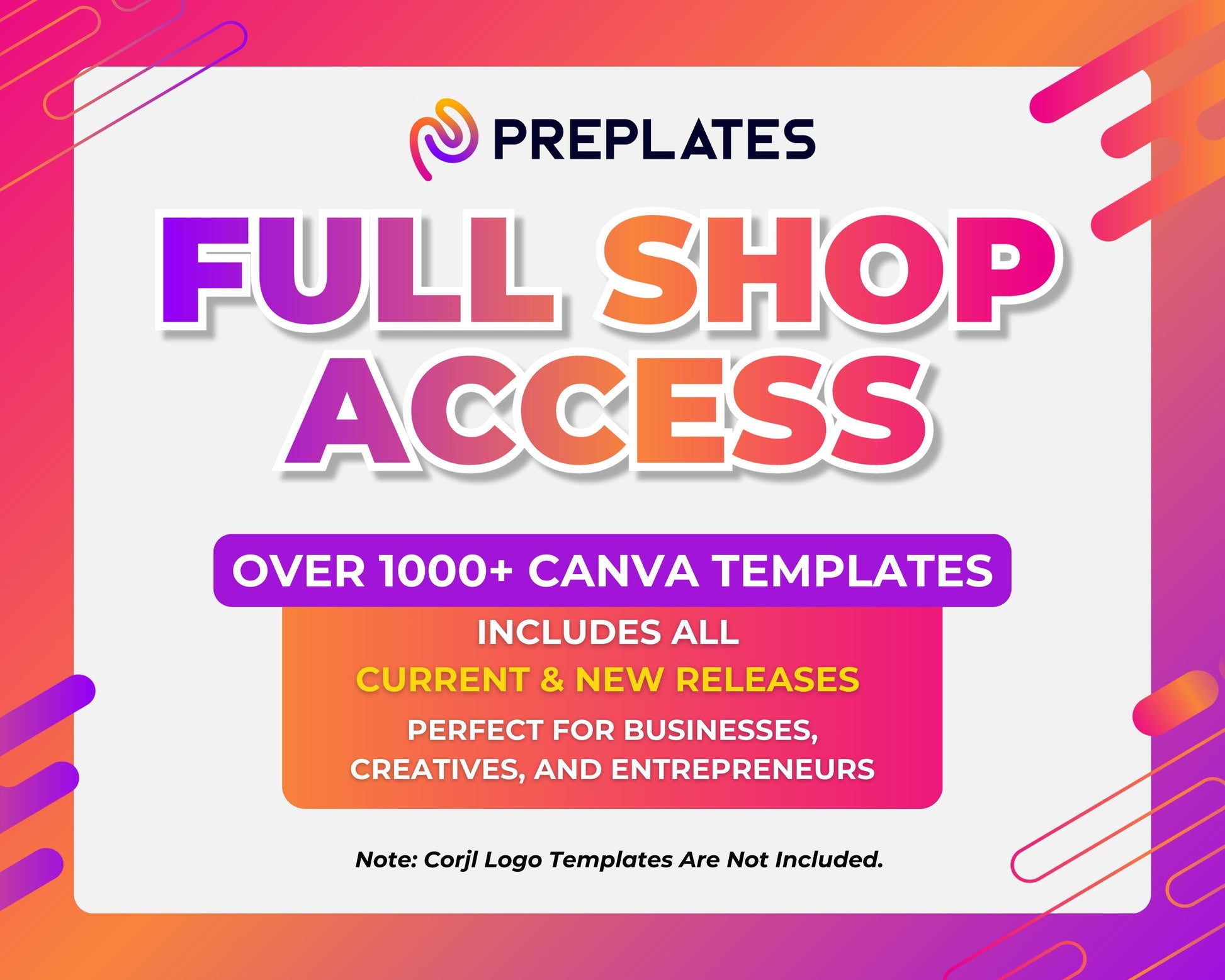 PREPLATES

FULL SHOP ACCESS

OVER 1000+ CANVA TEMPLATES

INCLUDES ALL
CURRENT & NEW RELEASES
PERFECT FOR BUSINESSES, CREATIVES, AND ENTREPRENEURS

Note: Corjl Logo Templates Are Not Included.